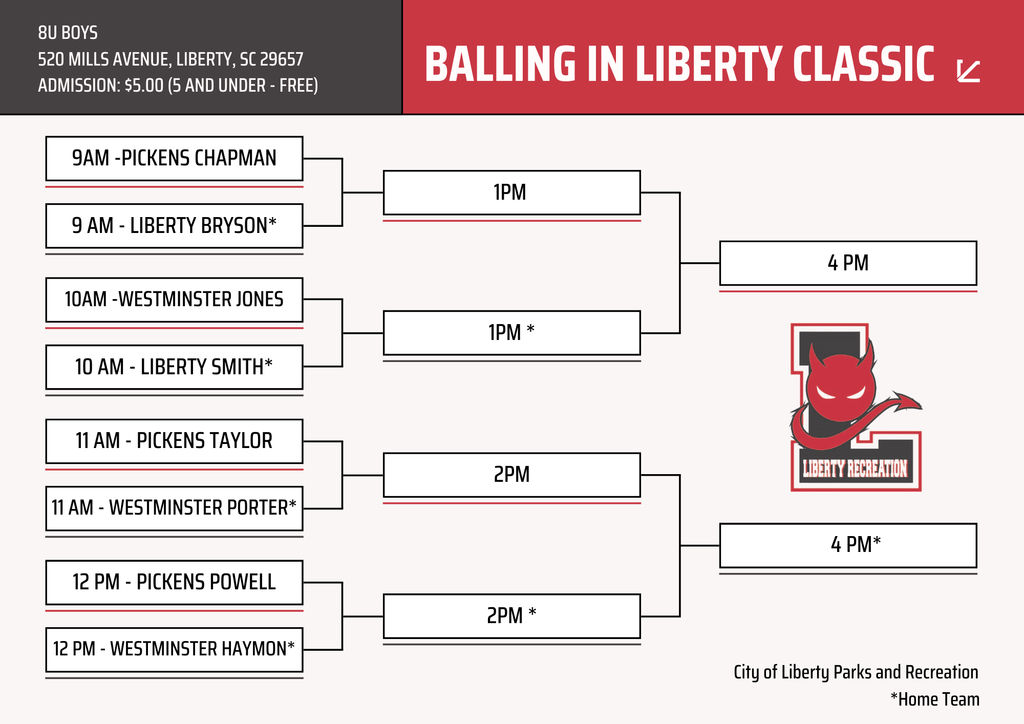 8U BOYS
520 MILLS AVENUE, LIBERTY, SC 29657
ADMISSION: $5.00 (5 AND UNDER - FREE)

BALLING IN LIBERTY CLASSIC

9AM -PICKENS CHAPMAN

9 AM - LIBERTY BRYSON*

10AM -WESTMINSTER JONES

10 AM - LIBERTY SMITH*

11 AM - PICKENS TAYLOR

11 AM - WESTMINSTER PORTER*

12 PM - PICKENS POWELL

12 PM - WESTMINSTER HAYMON*

1PM

1PM *

2PM

2PM *

4 PM

4 PM*

LIBERTY RECREATION

City of Liberty Parks and Recreation
*Home Team